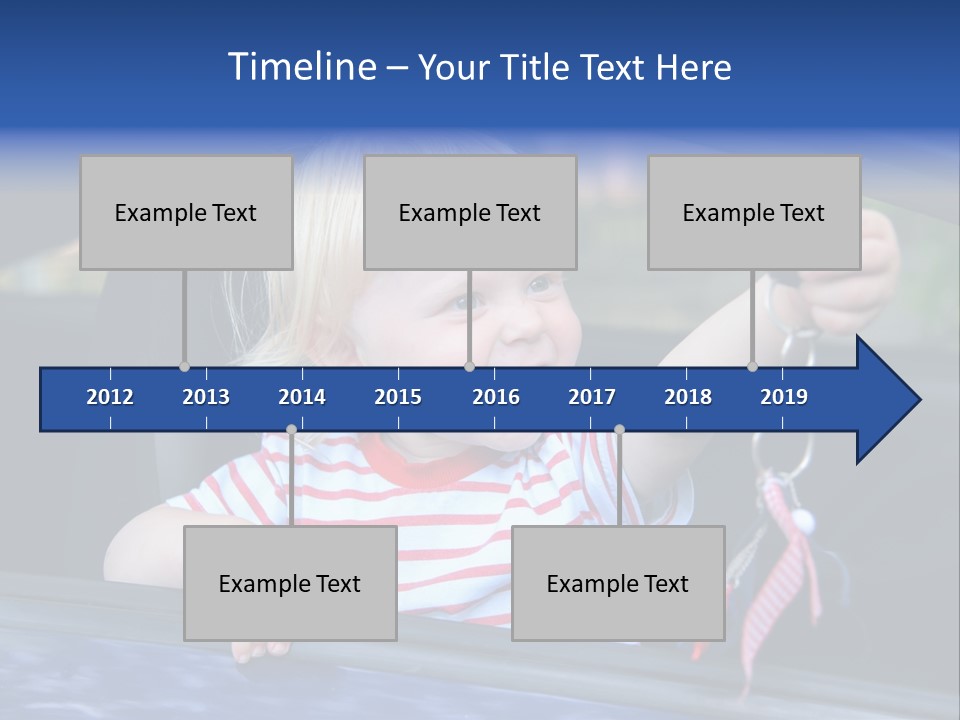 Timeline – Your Title Text Here

Example Text

Example Text

Example Text

2012 2013 2014 2015 2016 2017 2018 2019

Example Text

Example Text